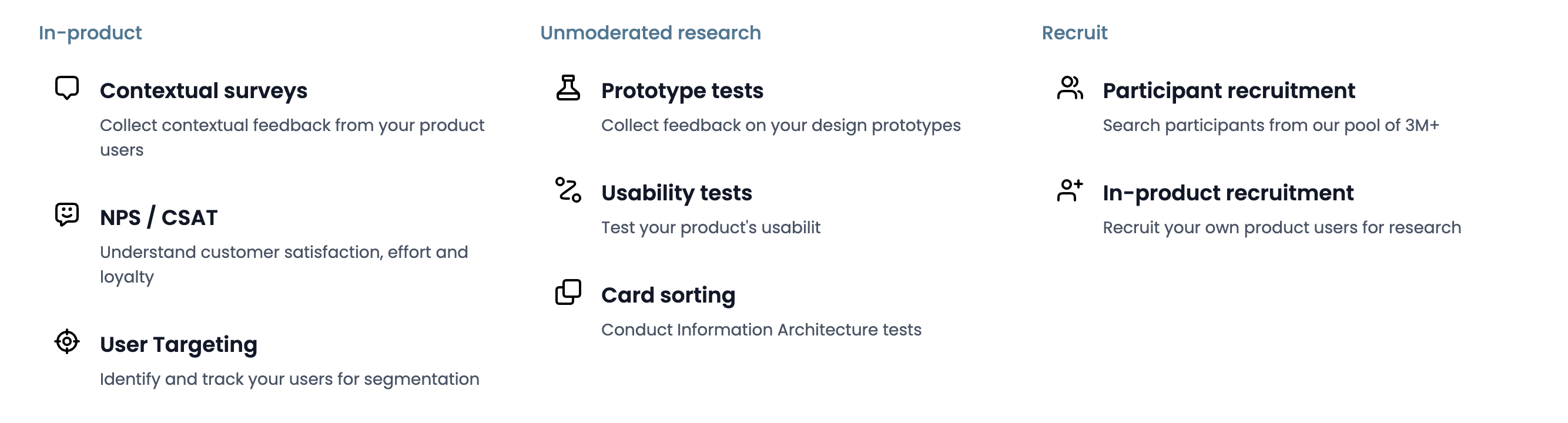 In-product

Contextual surveys

Collect contextual feedback from your product users

NPS / CSAT

Understand customer satisfaction, effort and loyalty

User Targeting

Identify and track your users for segmentation

Unmoderated research

Prototype tests

Collect feedback on your design prototypes

Usability tests

Test your product's usabilit

Card sorting

Conduct Information Architecture tests

Recruit

Participant recruitment

Search participants from our pool of 3M+

In-product recruitment

Recruit your own product users for research